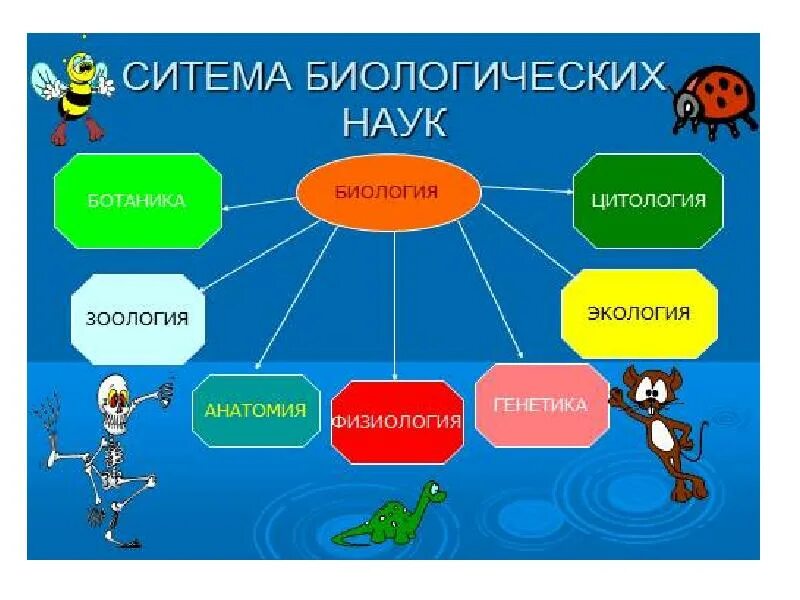 СИТЕМА БИОЛОГИЧЕСКИХ НАУК

БИОЛОГИЯ

БОТАНИКА

ЦИТОЛОГИЯ

ЗООЛОГИЯ

ЭКОЛОГИЯ

АНАТОМИЯ

ФИЗИОЛОГИЯ

ГЕНЕТИКА